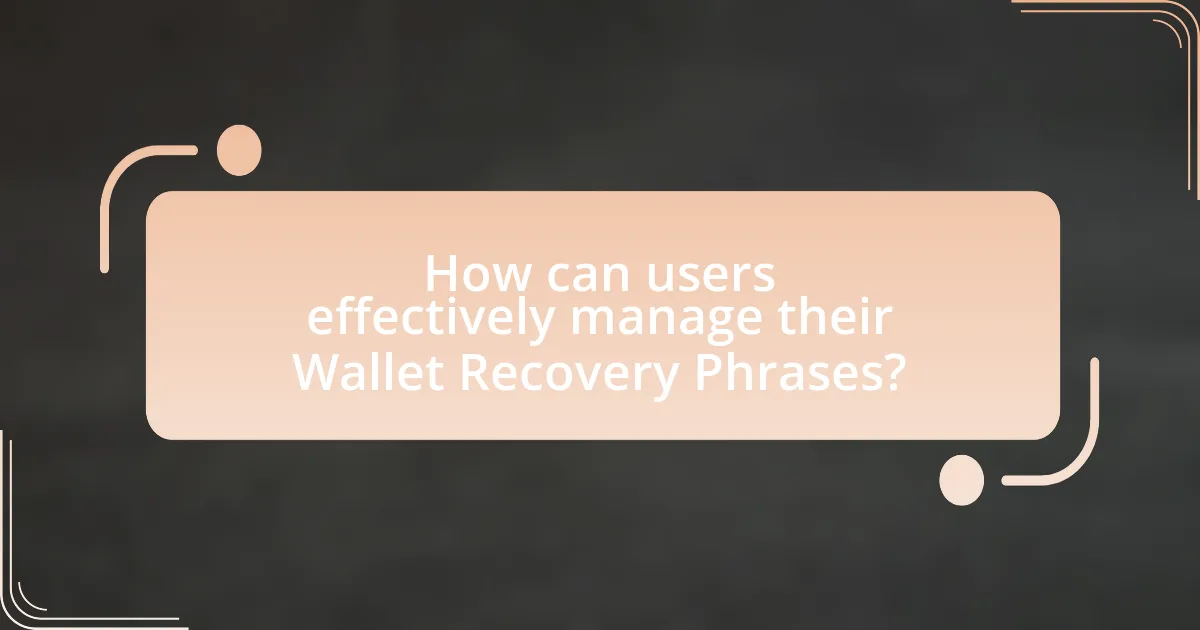 How can users effectively manage their Wallet Recovery Phrases?